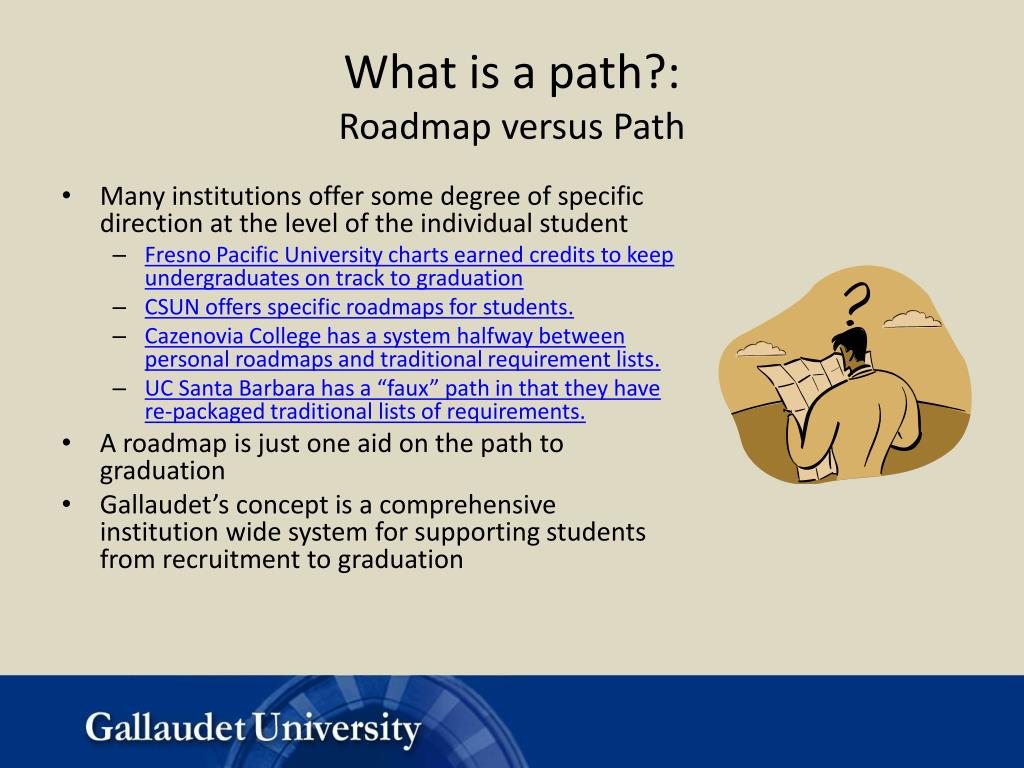 What is a path?:
Roadmap versus Path

• Many institutions offer some degree of specific direction at the level of the individual student
– Fresno Pacific University charts earned credits to keep undergraduates on track to graduation
– CSUN offers specific roadmaps for students.
– Cazenovia College has a system halfway between personal roadmaps and traditional requirement lists.
– UC Santa Barbara has a “faux” path in that they have re-packaged traditional lists of requirements.
• A roadmap is just one aid on the path to graduation
• Gallaudet’s concept is a comprehensive institution wide system for supporting students from recruitment to graduation

?

Gallaudet University